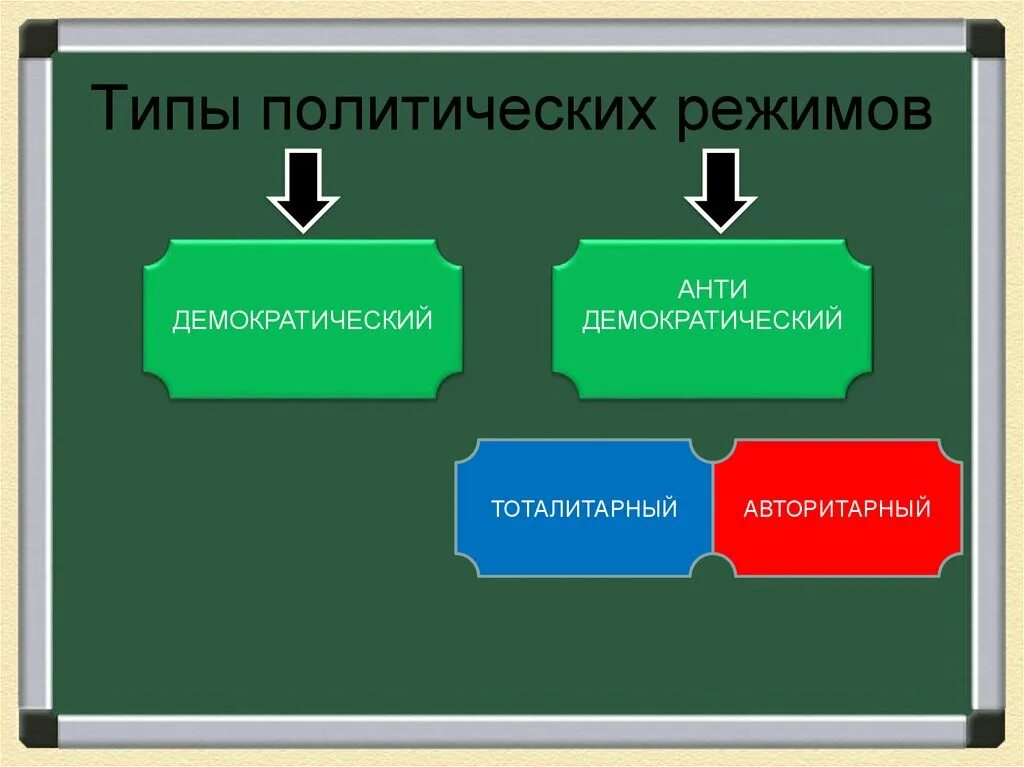 Типы политических режимов

ДЕМОКРАТИЧЕСКИЙ

АНТИ ДЕМОКРАТИЧЕСКИЙ

ТОТАЛИТАРНЫЙ

АВТОРИТАРНЫЙ